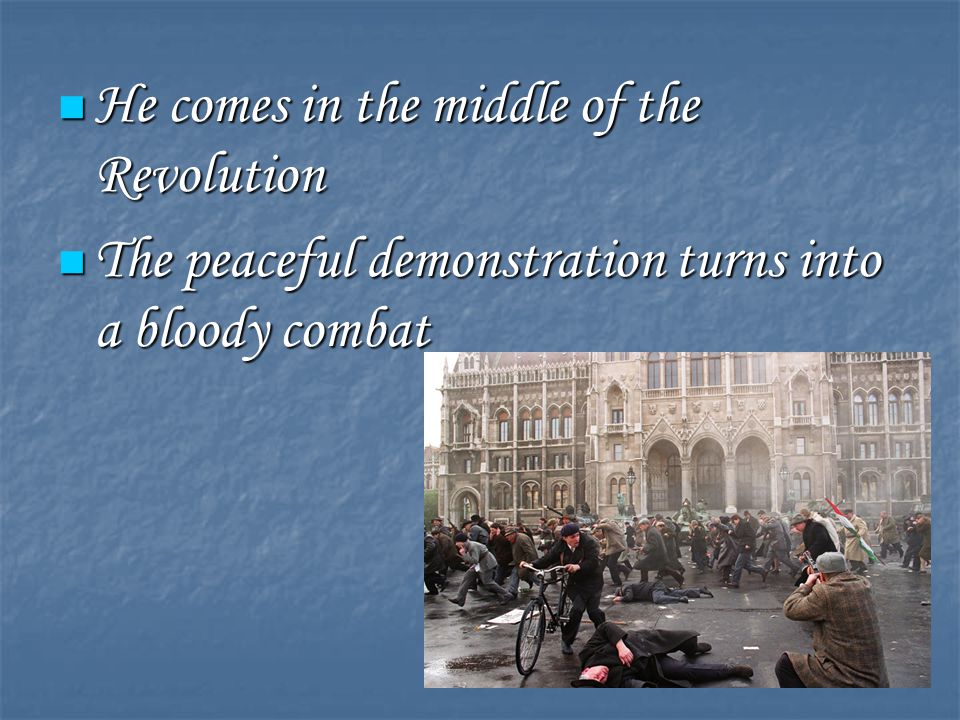 He comes in the middle of the Revolution

The peaceful demonstration turns into a bloody combat